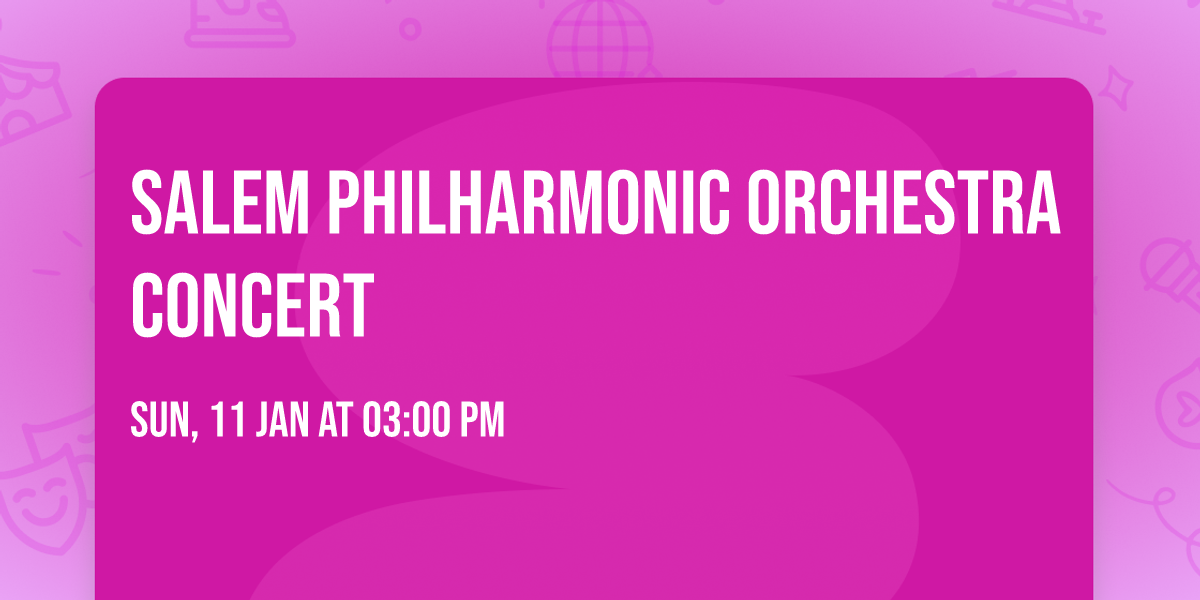 SALEM PHILHARMONIC ORCHESTRA CONCERT

SUN, 11 JAN AT 03:00 PM